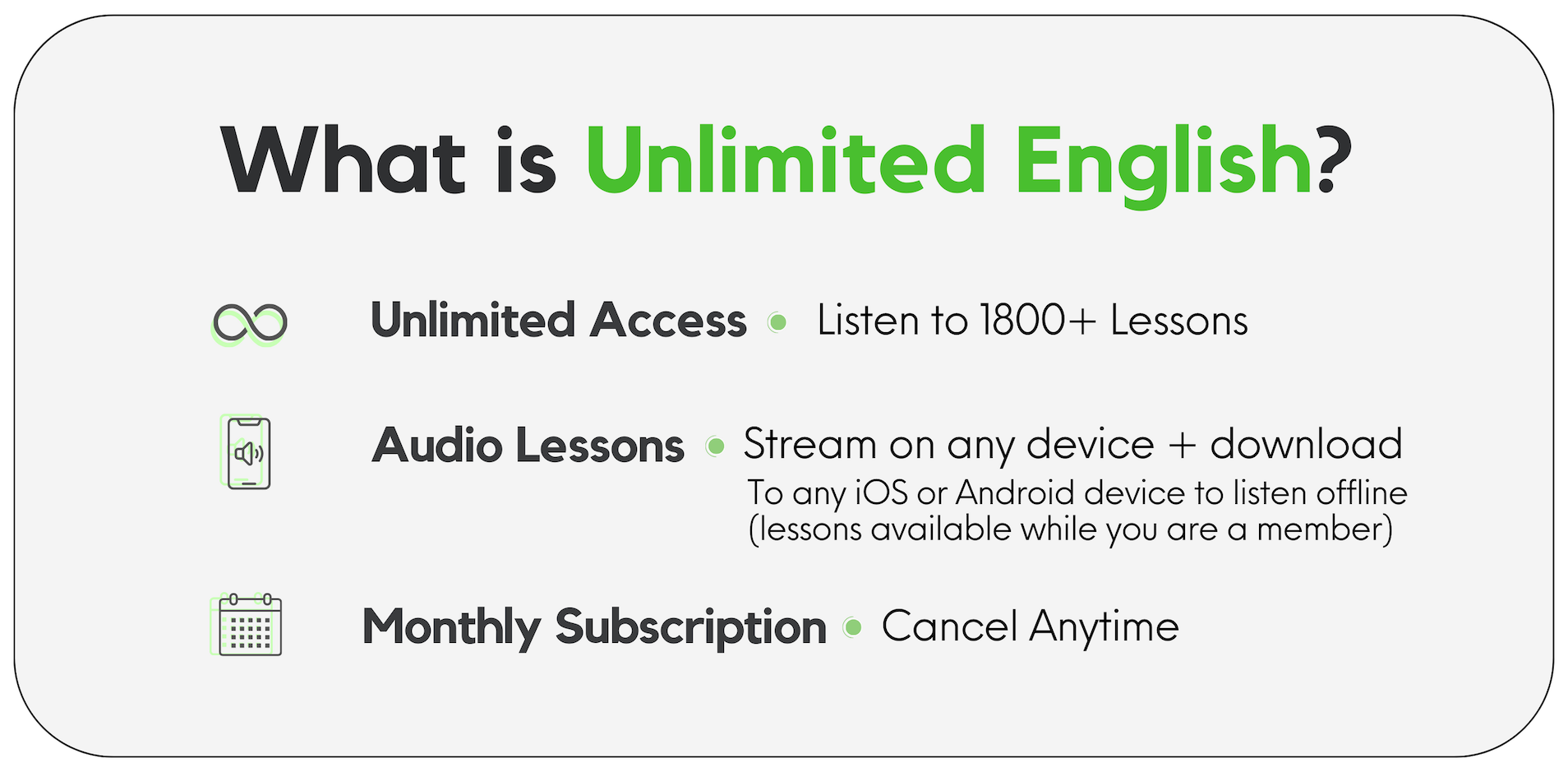 What is Unlimited English?

Unlimited Access • Listen to 1800+ Lessons

Audio Lessons • Stream on any device + download
To any iOS or Android device to listen offline (lessons available while you are a member)

Monthly Subscription • Cancel Anytime